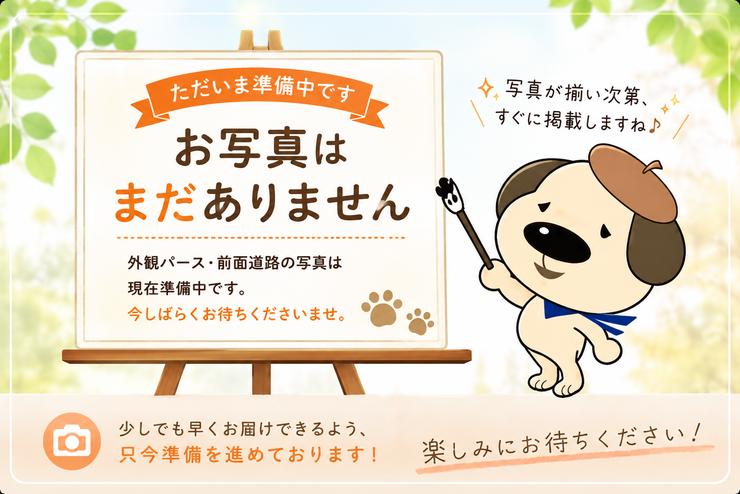 ただいま準備中です

お写真は
まだありません

外観パース・前面道路の写真は
現在準備中です。
今しばらくお待ちくださいませ。

写真が揃い次第、
すぐに掲載しますね♪

少しでも早くお届けできるよう、
只今準備を進めております！

楽しみにお待ちください！